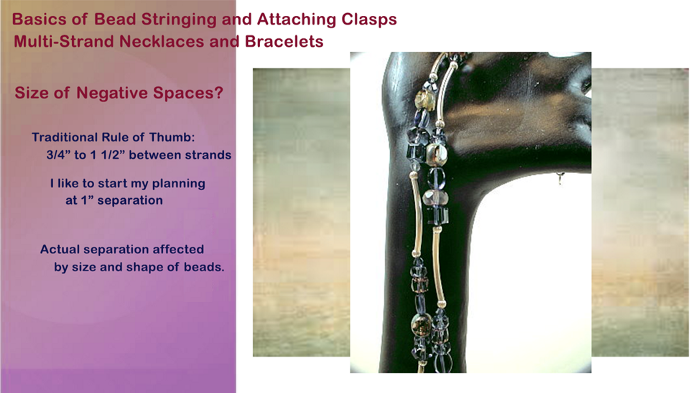 Basics of Bead Stringing and Attaching Clasps
Multi-Strand Necklaces and Bracelets

Size of Negative Spaces?

Traditional Rule of Thumb:
3/4” to 1 1/2” between strands

I like to start my planning at 1” separation

Actual separation affected by size and shape of beads.